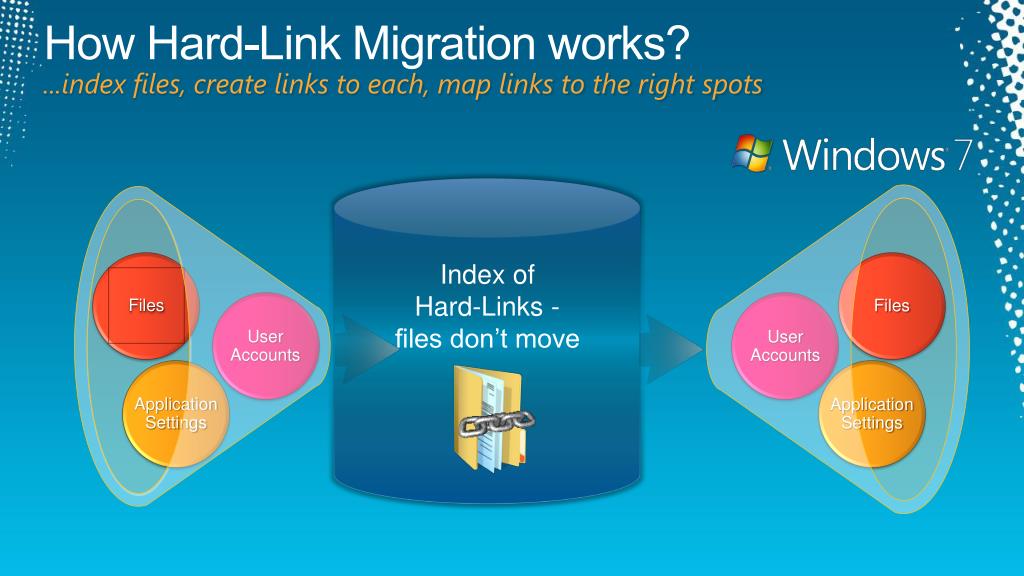 How Hard-Link Migration works?
...index files, create links to each, map links to the right spots

Windows 7

Files

User Accounts

Application Settings

Index of Hard-Links - files don't move

User Accounts

Files

Application Settings